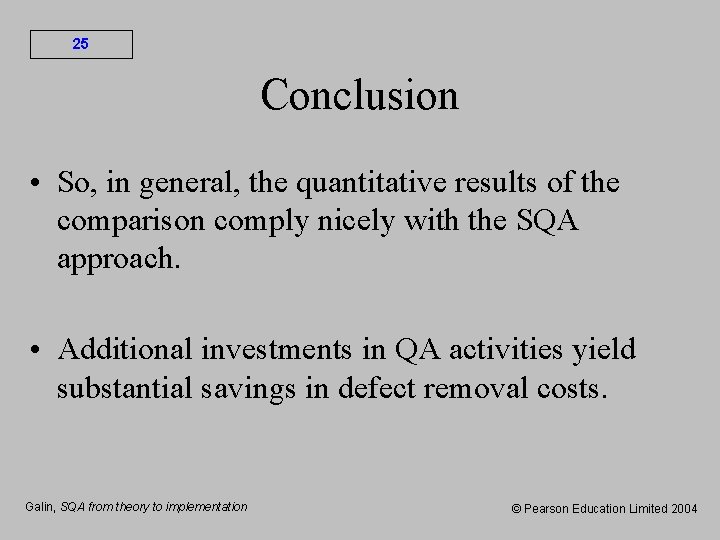 25

Conclusion

• So, in general, the quantitative results of the comparison comply nicely with the SQA approach.

• Additional investments in QA activities yield substantial savings in defect removal costs.

Galin, SQA from theory to implementation

© Pearson Education Limited 2004